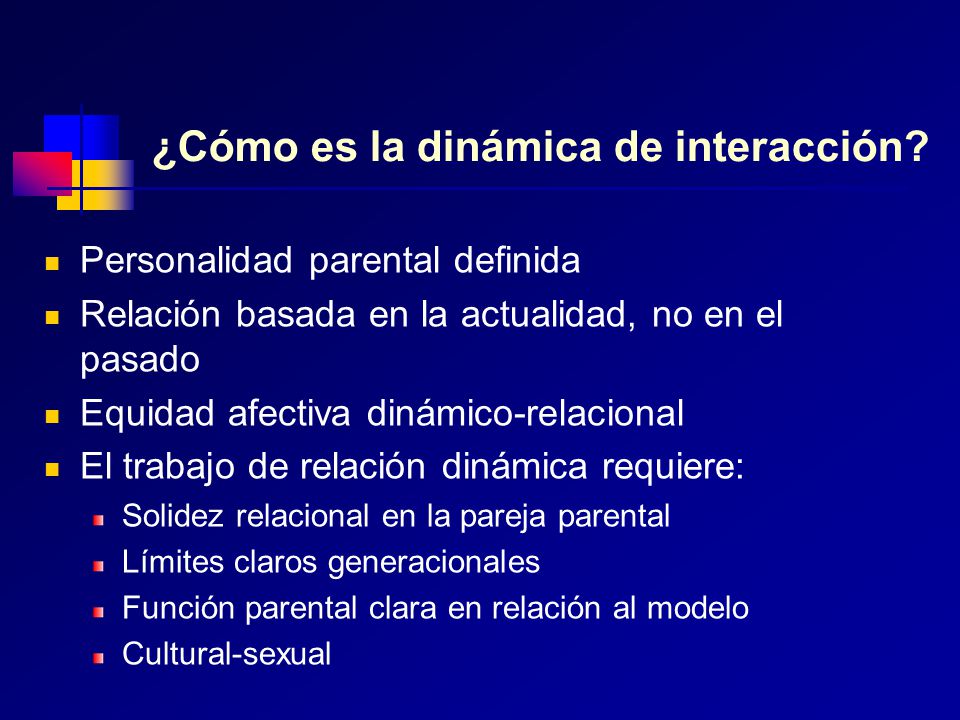 ¿Cómo es la dinámica de interacción?

- Personalidad parental definida
- Relación basada en la actualidad, no en el pasado
- Equidad afectiva dinámico-relacional
- El trabajo de relación dinámica requiere:
  - Solidez relacional en la pareja parental
  - Límites claros generacionales
  - Función parental clara en relación al modelo
  - Cultural-sexual